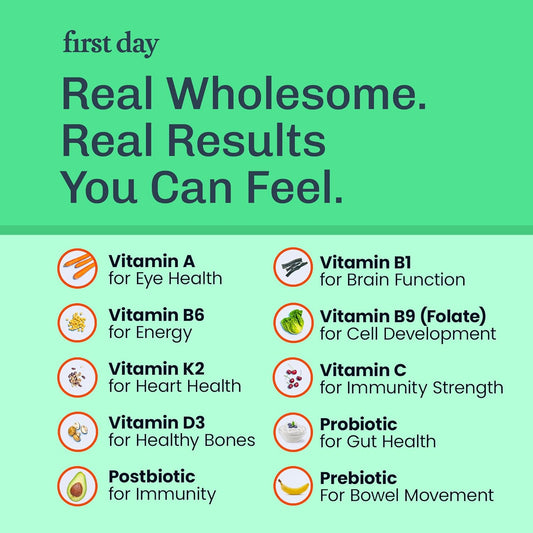 first day

Real Wholesome.
Real Results
You Can Feel.

Vitamin A
for Eye Health

Vitamin B6
for Energy

Vitamin K2
for Heart Health

Vitamin D3
for Healthy Bones

Postbiotic
for Immunity

Vitamin B1
for Brain Function

Vitamin B9 (Folate)
for Cell Development

Vitamin C
for Immunity Strength

Probiotic
for Gut Health

Prebiotic
For Bowel Movement